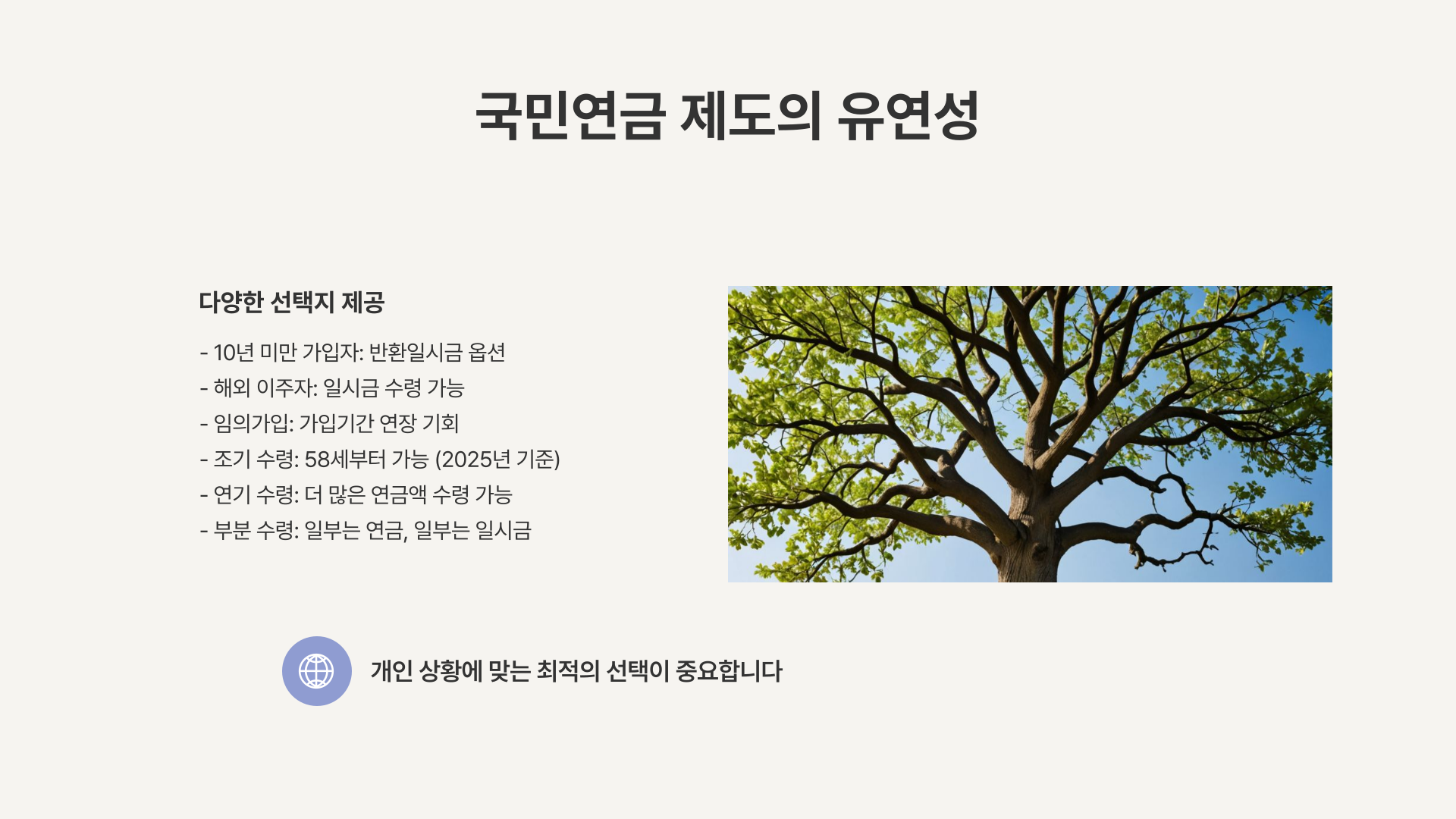 국민연금 제도의 유연성

다양한 선택지 제공

- 10년 미만 가입자: 반환일시금 옵션
- 해외 이주자: 일시금 수령 가능
- 임의가입: 가입기간 연장 기회
- 조기 수령: 58세부터 가능 (2025년 기준)
- 연기 수령: 더 많은 연금액 수령 가능
- 부분 수령: 일부는 연금, 일부는 일시금

개인 상황에 맞는 최적의 선택이 중요합니다